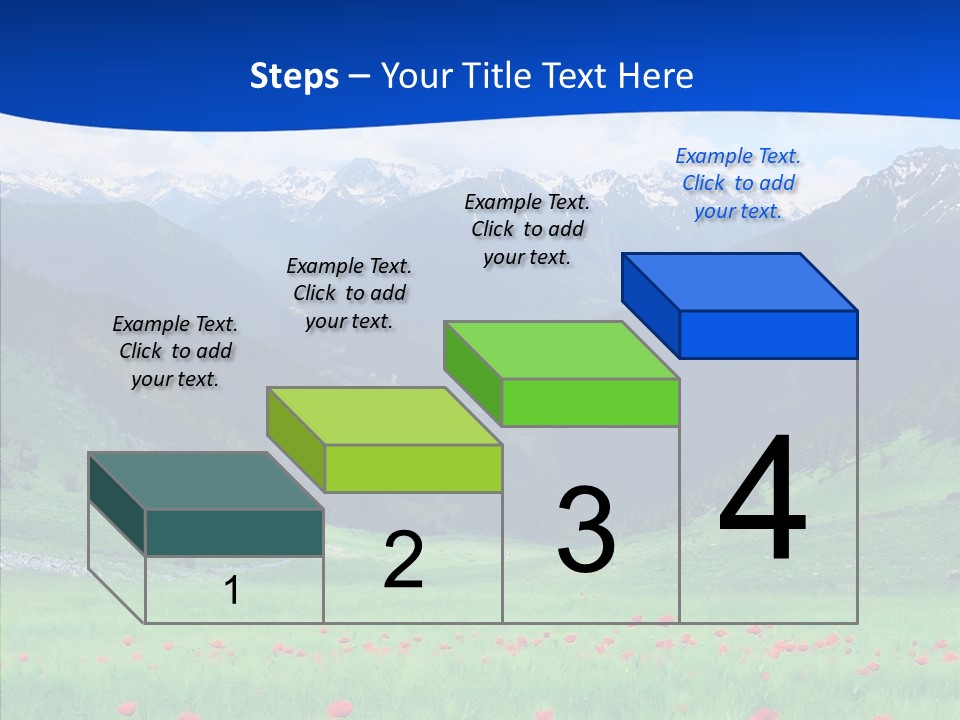 Steps – Your Title Text Here

Example Text. Click to add your text.

Example Text. Click to add your text.

Example Text. Click to add your text.

Example Text. Click to add your text.

1

2

3

4